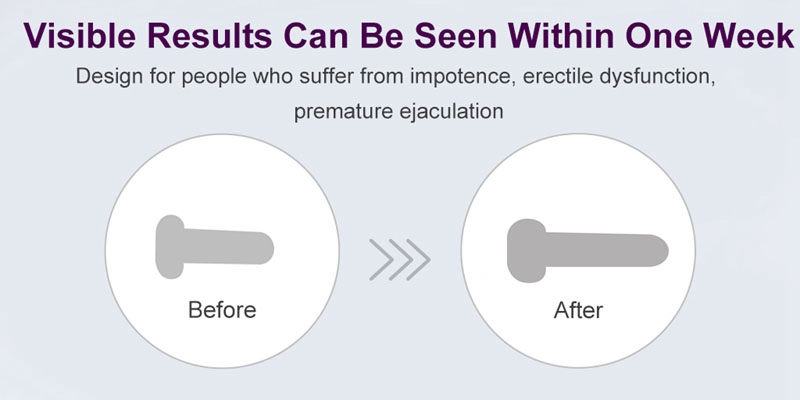 Visible Results Can Be Seen Within One Week

Design for people who suffer from impotence, erectile dysfunction, premature ejaculation

Before

After